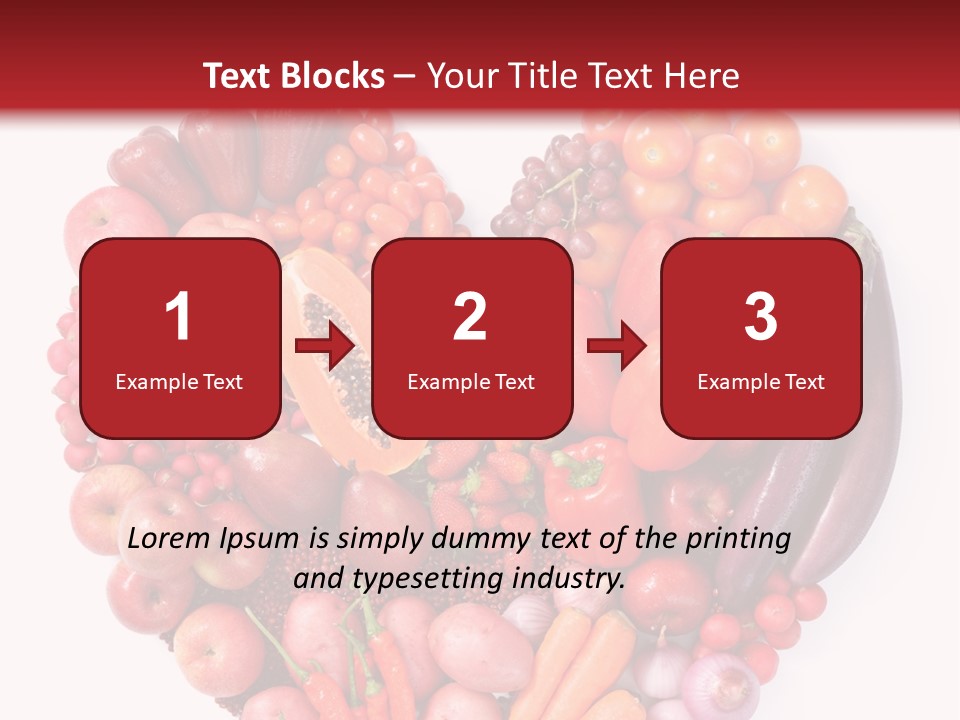 Text Blocks – Your Title Text Here

1
Example Text

2
Example Text

3
Example Text

Lorem Ipsum is simply dummy text of the printing and typesetting industry.